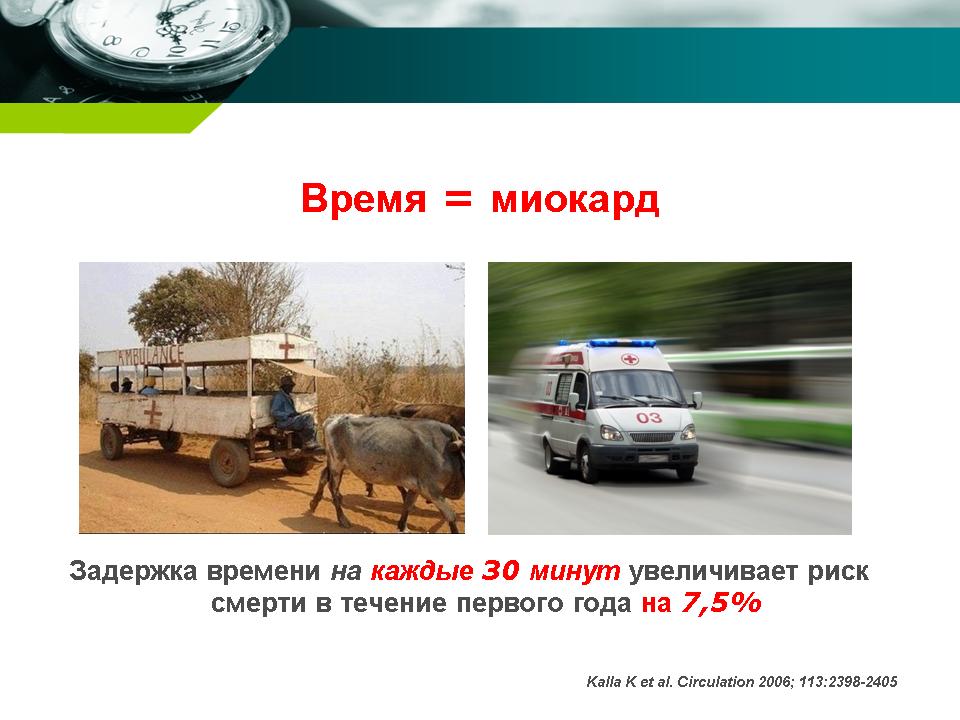 Время = миокард

AMBULANCE

03

Задержка времени на каждые 30 минут увеличивает риск смерти в течение первого года на 7,5%

Kalla K et al. Circulation 2006; 113:2398-2405